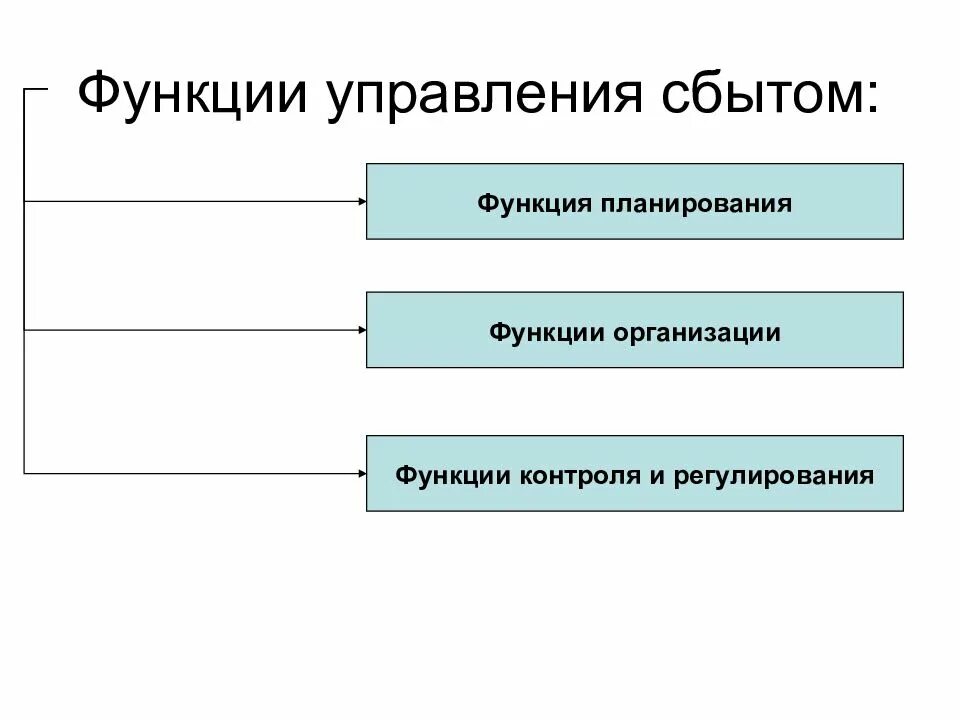 Функции управления сбытом:

Функция планирования

Функции организации

Функции контроля и регулирования